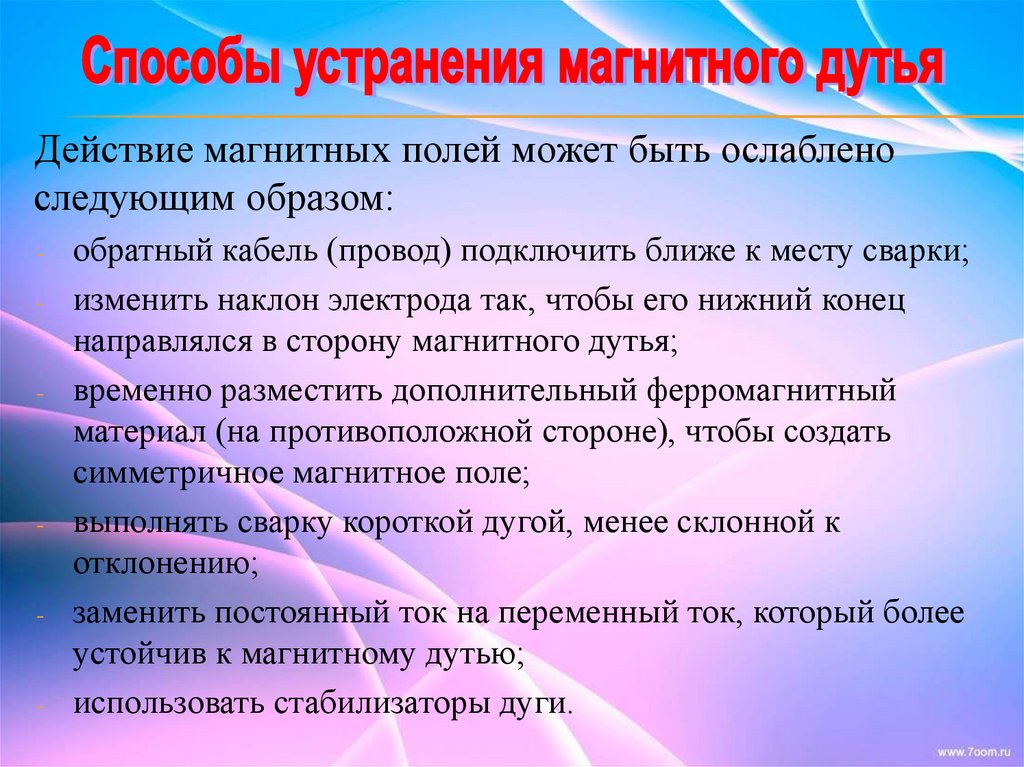 Способы устранения магнитного дутья

Действие магнитных полей может быть ослаблено следующим образом:

- обратный кабель (провод) подключить ближе к месту сварки;
- изменить наклон электрода так, чтобы его нижний конец направлялся в сторону магнитного дутья;
- временно разместить дополнительный ферромагнитный материал (на противоположной стороне), чтобы создать симметричное магнитное поле;
- выполнять сварку короткой дугой, менее склонной к отклонению;
- заменить постоянный ток на переменный ток, который более устойчив к магнитному дутью;
- использовать стабилизаторы дуги.

www.7oom.ru